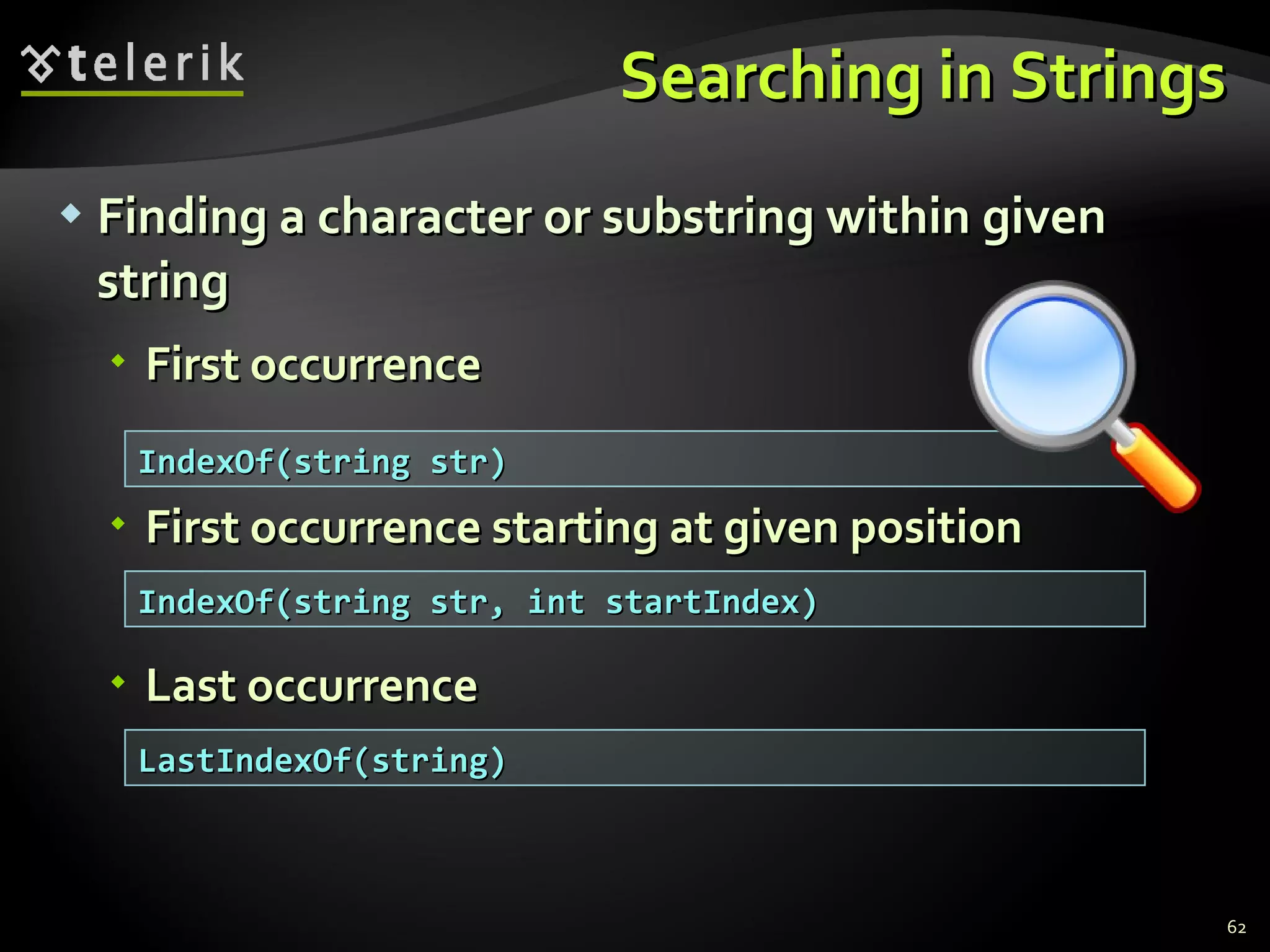 telerik

Searching in Strings

Finding a character or substring within given string

First occurrence

IndexOf(string str)

First occurrence starting at given position

IndexOf(string str, int startIndex)

Last occurrence

LastIndexOf(string)

62